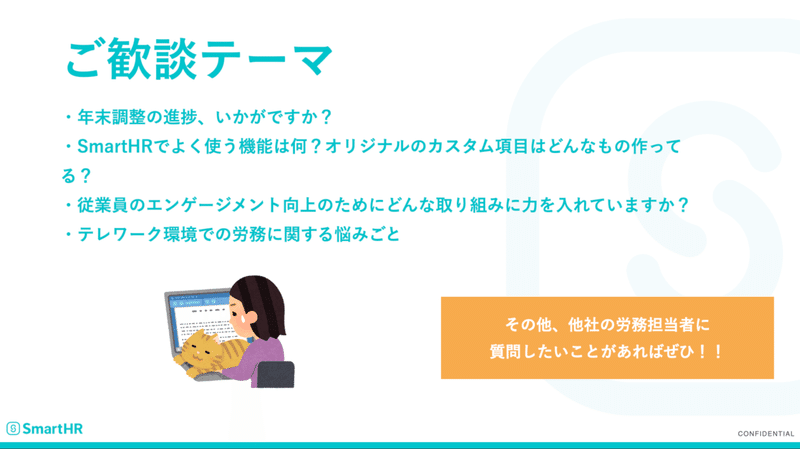 ご歓談テーマ

・年末調整の進捗、いかがですか？
・SmartHRでよく使う機能は何？オリジナルのカスタム項目はどんなもの作ってる？
・従業員のエンゲージメント向上のためにどんな取り組みに力を入れていますか？
・テレワーク環境での労務に関する悩みごと

その他、他社の労務担当者に質問したいことがあればぜひ！！

SmartHR

CONFIDENTIAL